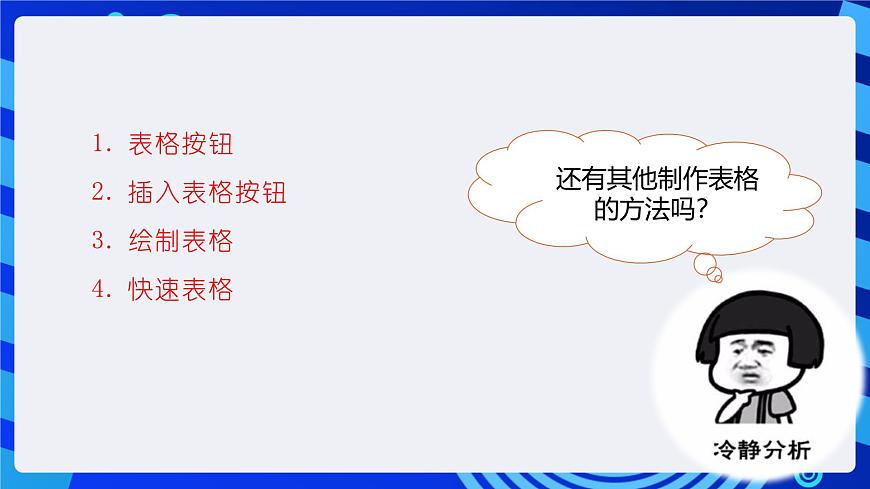 1. 表格按钮
2. 插入表格按钮
3. 绘制表格
4. 快速表格

还有其他制作表格的方法吗?

冷静分析